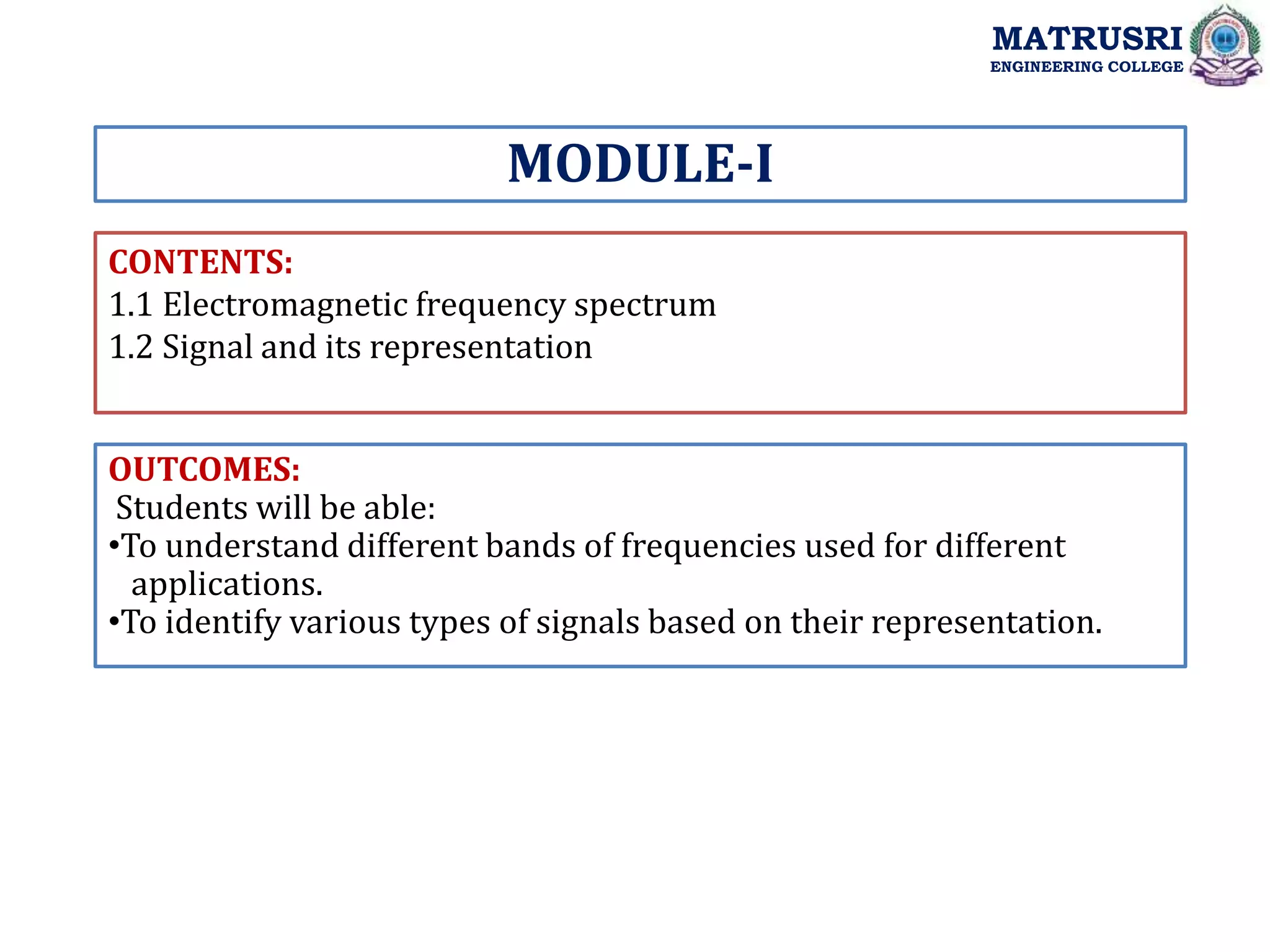 MATRUSRI
ENGINEERING COLLEGE

MODULE-I

CONTENTS:
1.1 Electromagnetic frequency spectrum
1.2 Signal and its representation

OUTCOMES:
Students will be able:
•To understand different bands of frequencies used for different applications.
•To identify various types of signals based on their representation.